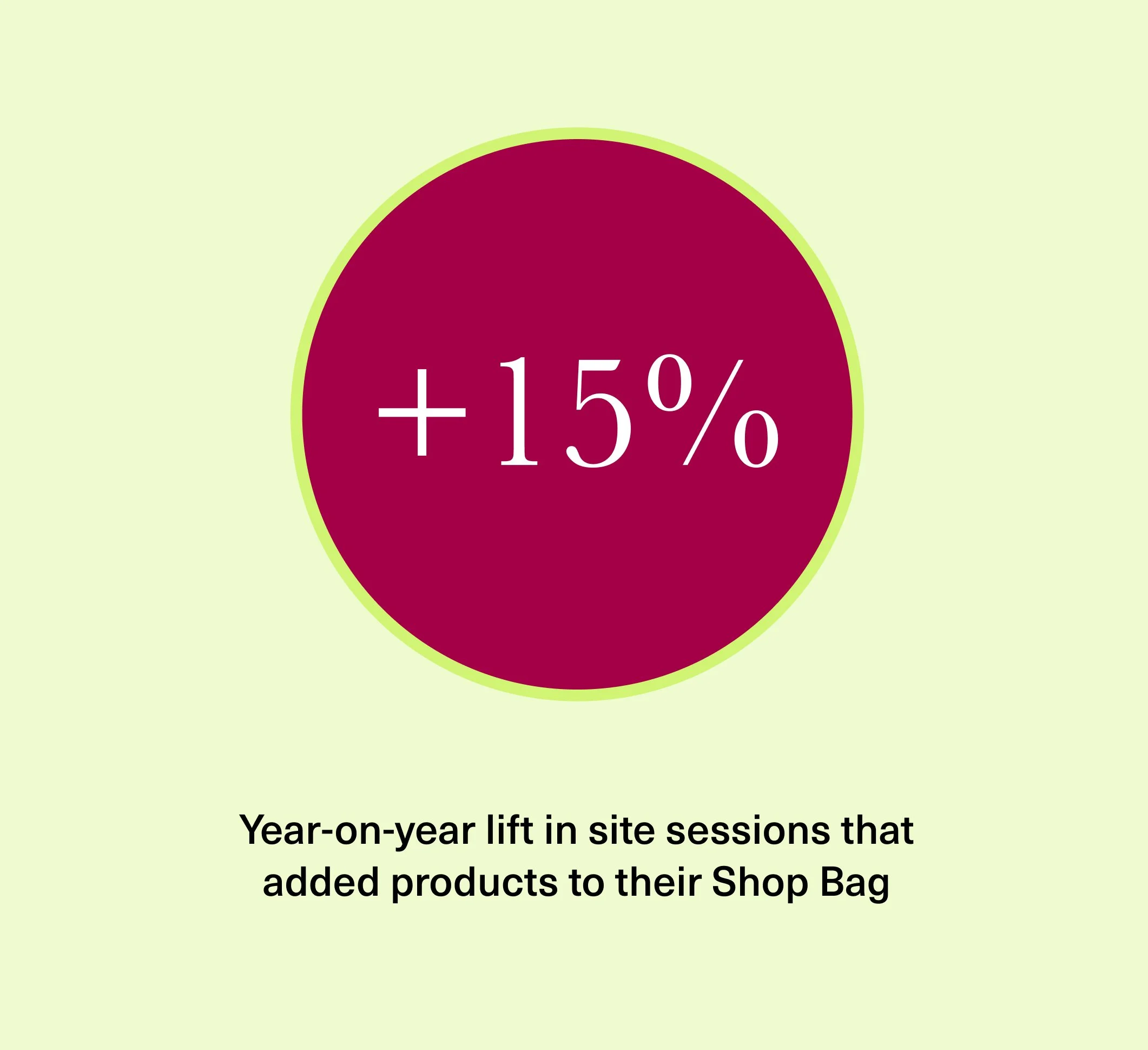 +15%

Year-on-year lift in site sessions that added products to their Shop Bag